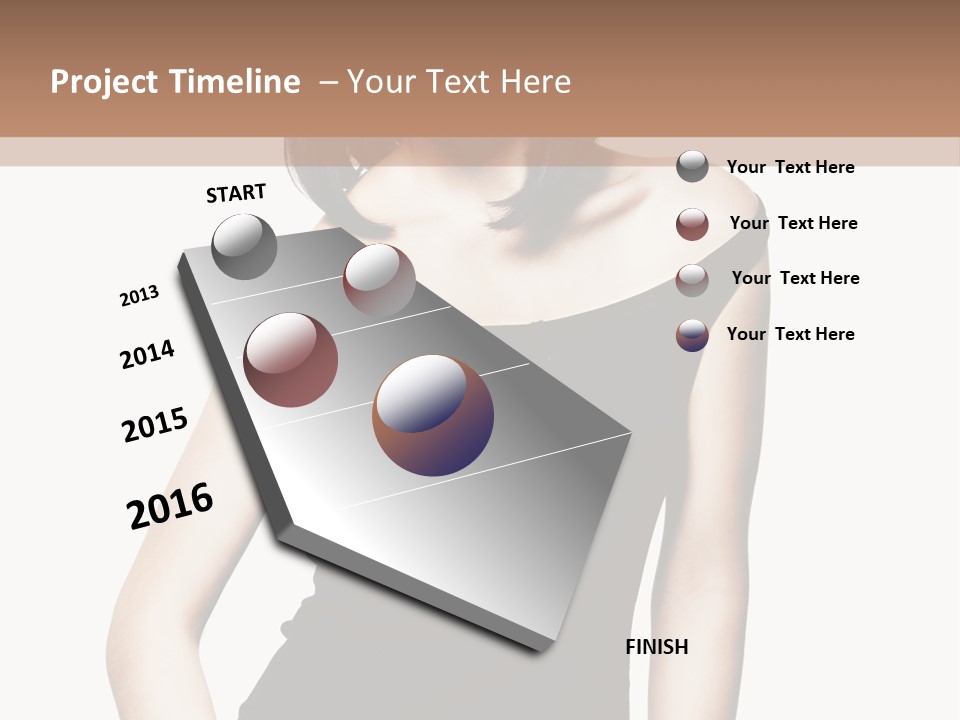 Project Timeline – Your Text Here

START

2013

2014

2015

2016

FINISH

Your Text Here

Your Text Here

Your Text Here

Your Text Here